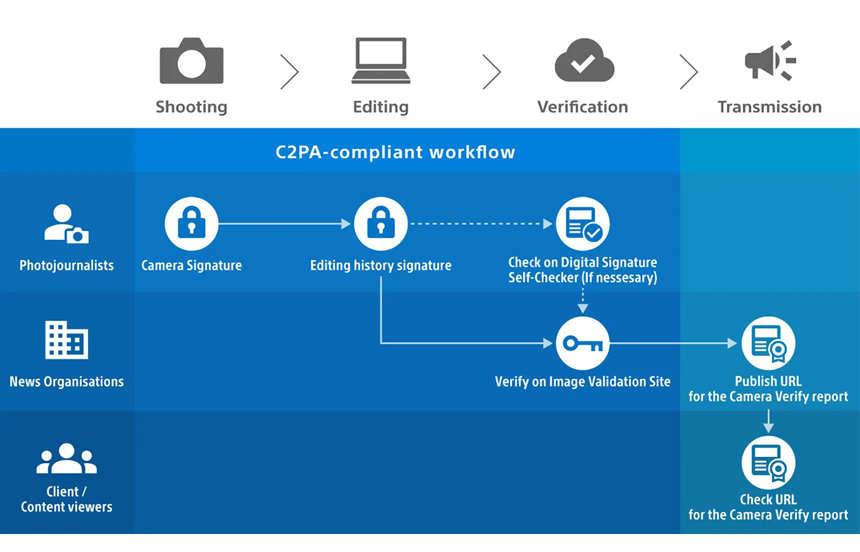 Shooting

Editing

Verification

Transmission

C2PA-compliant workflow

Photojournalists

Camera Signature

Editing history signature

Check on Digital Signature Self-Checker (If nessesary)

News Organisations

Verify on Image Validation Site

Publish URL for the Camera Verify report

Client / Content viewers

Check URL for the Camera Verify report